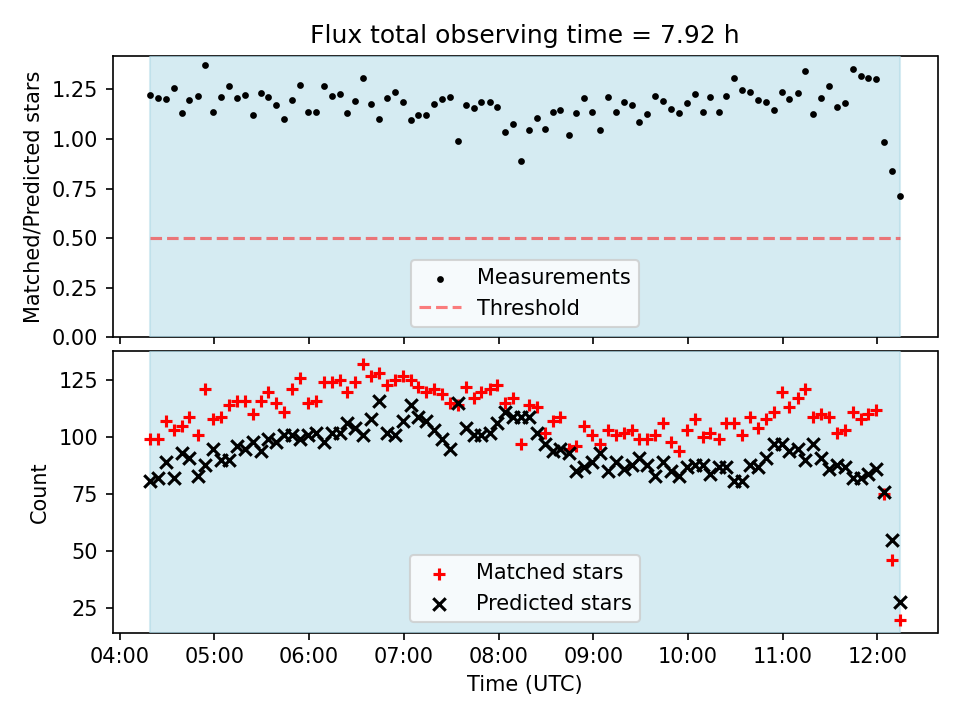 Flux total observing time = 7.92 h

Matched/Predicted stars

1.25
1.00
0.75
0.50
0.25
0.00

Measurements
Threshold

Count

125
100
75
50
25

Matched stars
Predicted stars

04:00 05:00 06:00 07:00 08:00 09:00 10:00 11:00 12:00

Time (UTC)